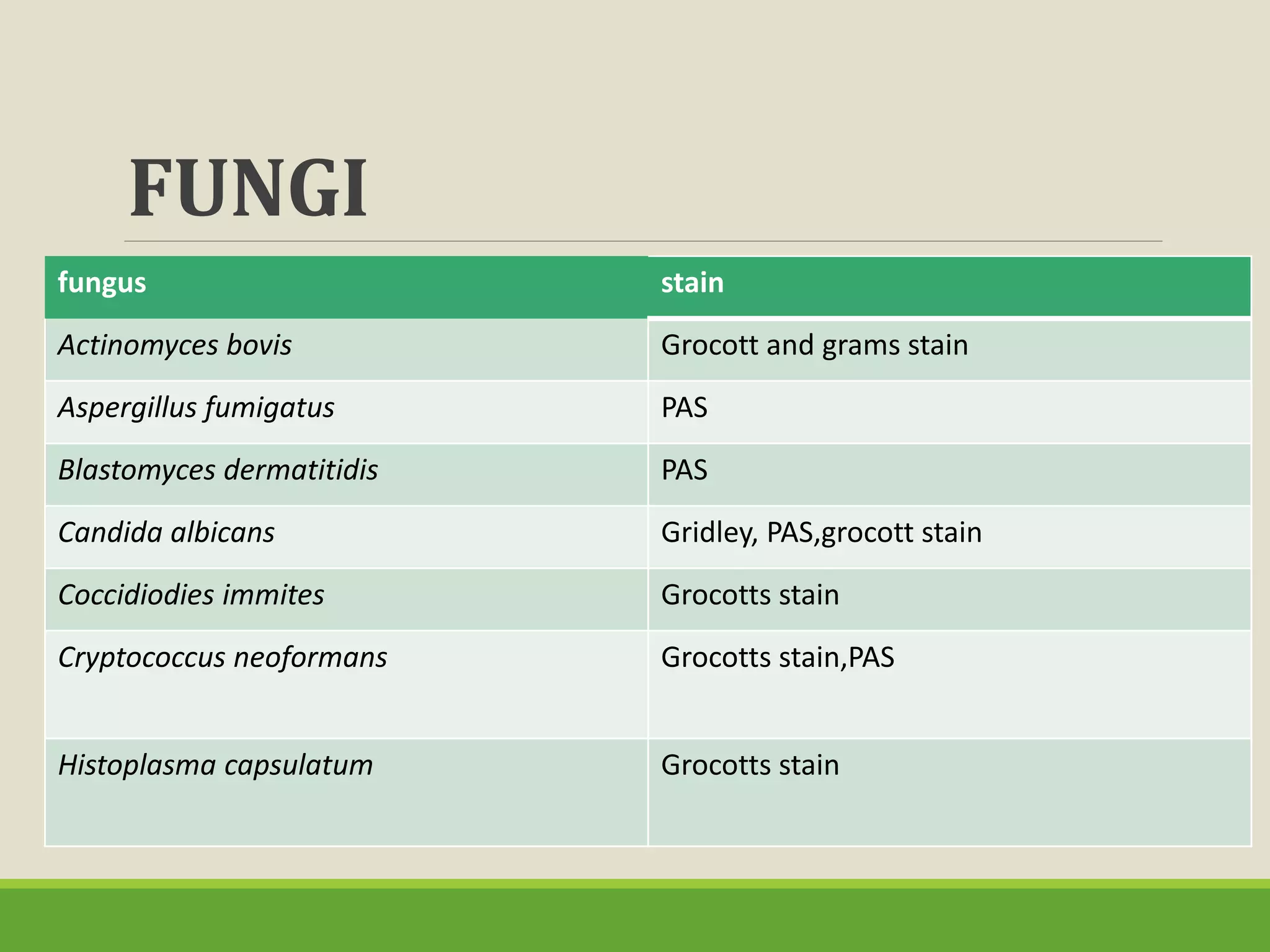 FUNGI

| fungus | stain |
|---|---|
| Actinomyces bovis | Grocott and grams stain |
| Aspergillus fumigatus | PAS |
| Blastomyces dermatitidis | PAS |
| Candida albicans | Gridley, PAS,grocott stain |
| Coccidiodies immites | Grocotts stain |
| Cryptococcus neoformans | Grocotts stain,PAS |
| Histoplasma capsulatum | Grocotts stain |